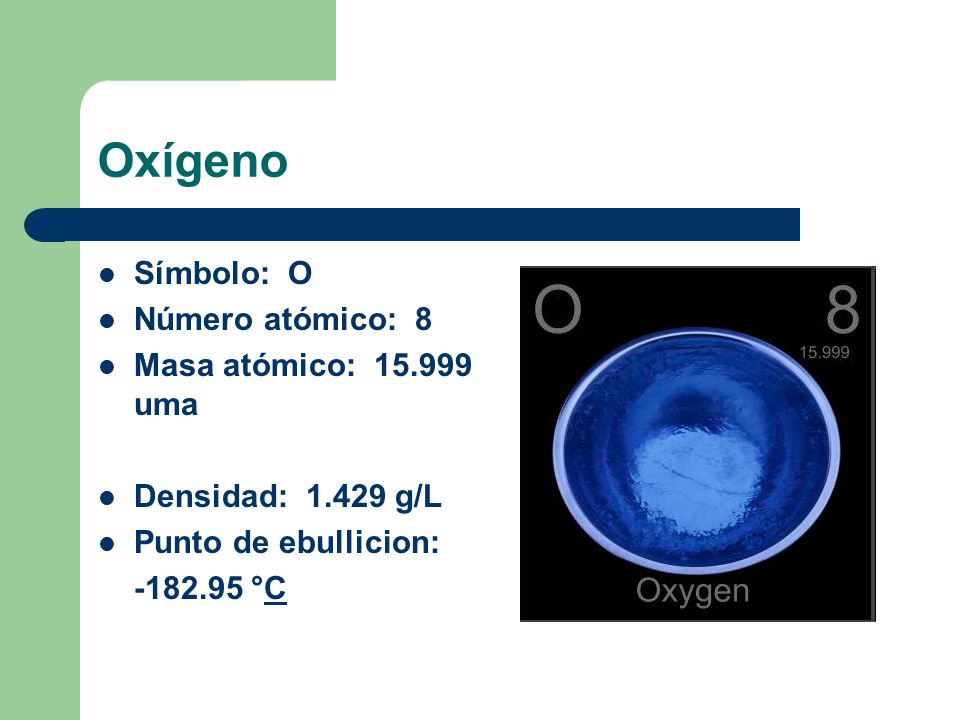 Oxígeno

- Símbolo: O
- Número atómico: 8
- Masa atómico: 15.999 uma

- Densidad: 1.429 g/L
- Punto de ebullicion: -182.95 °C

O 8
15.999
Oxygen